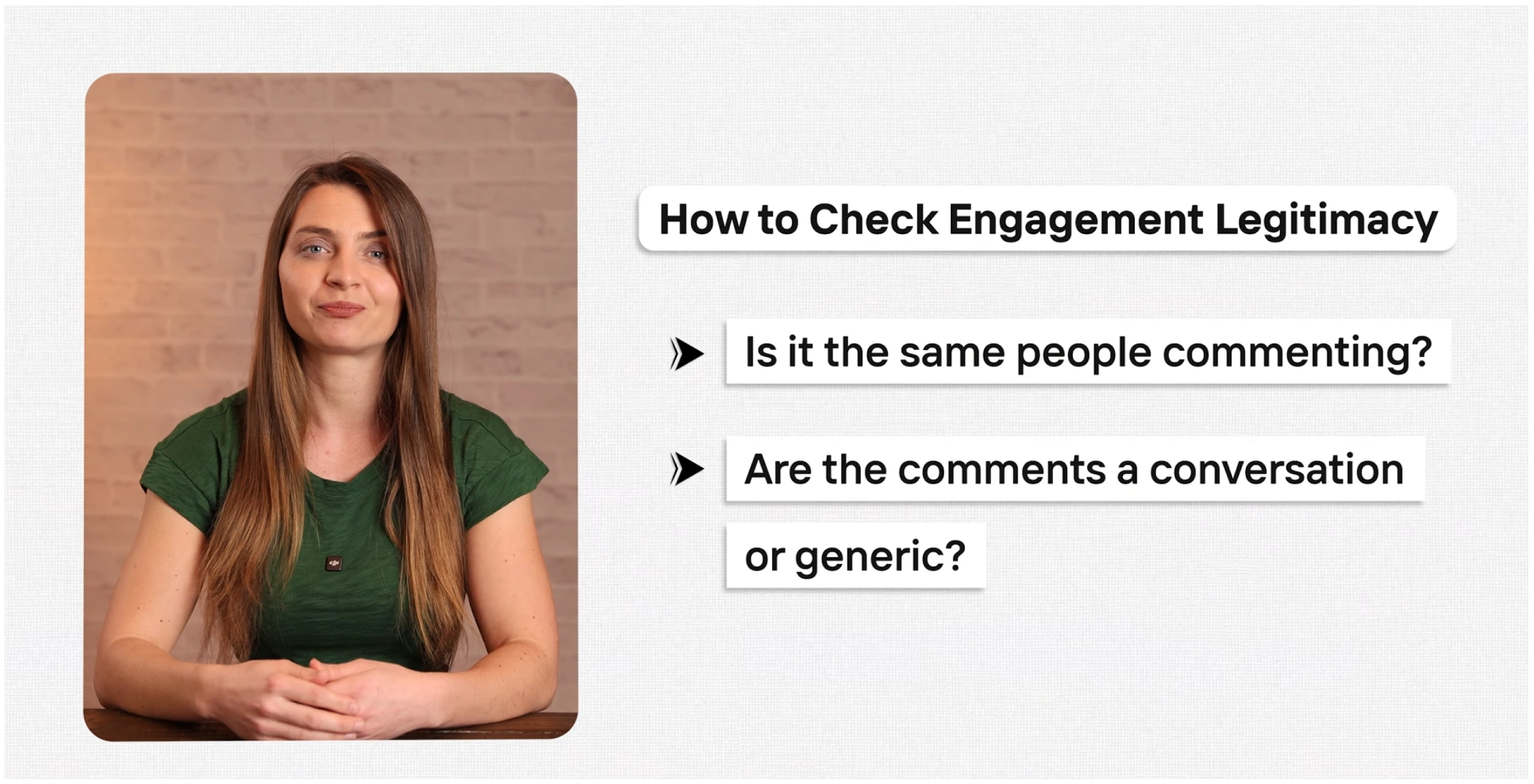 How to Check Engagement Legitimacy

Is it the same people commenting?

Are the comments a conversation or generic?